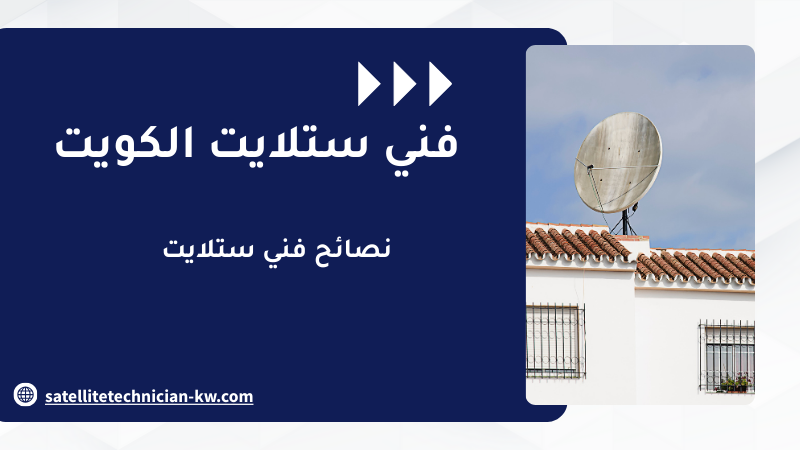 فني ستلايت الكويت

نصائح فني ستلايت

satellitetechnician-kw.com